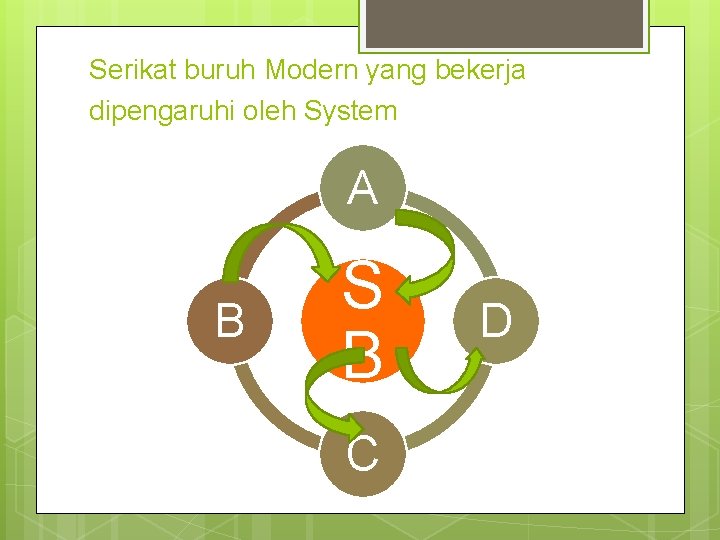 Serikat buruh Modern yang bekerja dipengaruhi oleh System

A

B

S
B

D

C